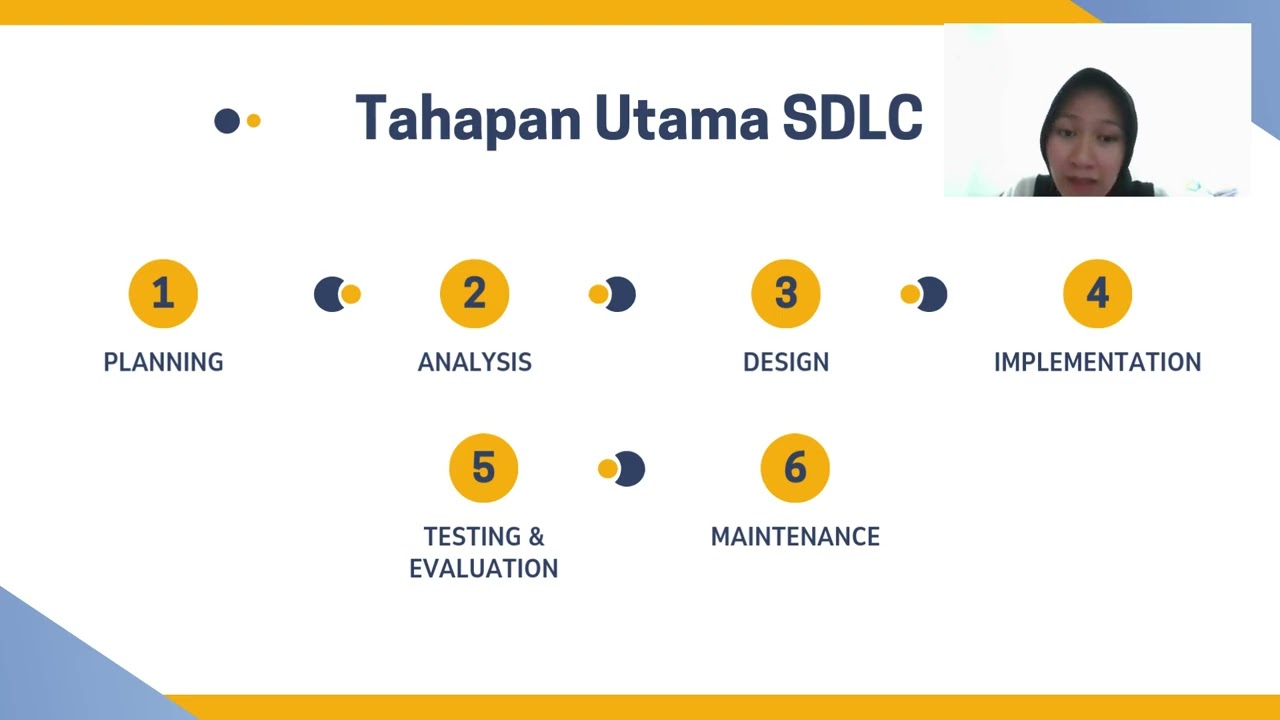 Tahapan Utama SDLC

1
PLANNING

2
ANALYSIS

3
DESIGN

4
IMPLEMENTATION

5
TESTING & EVALUATION

6
MAINTENANCE